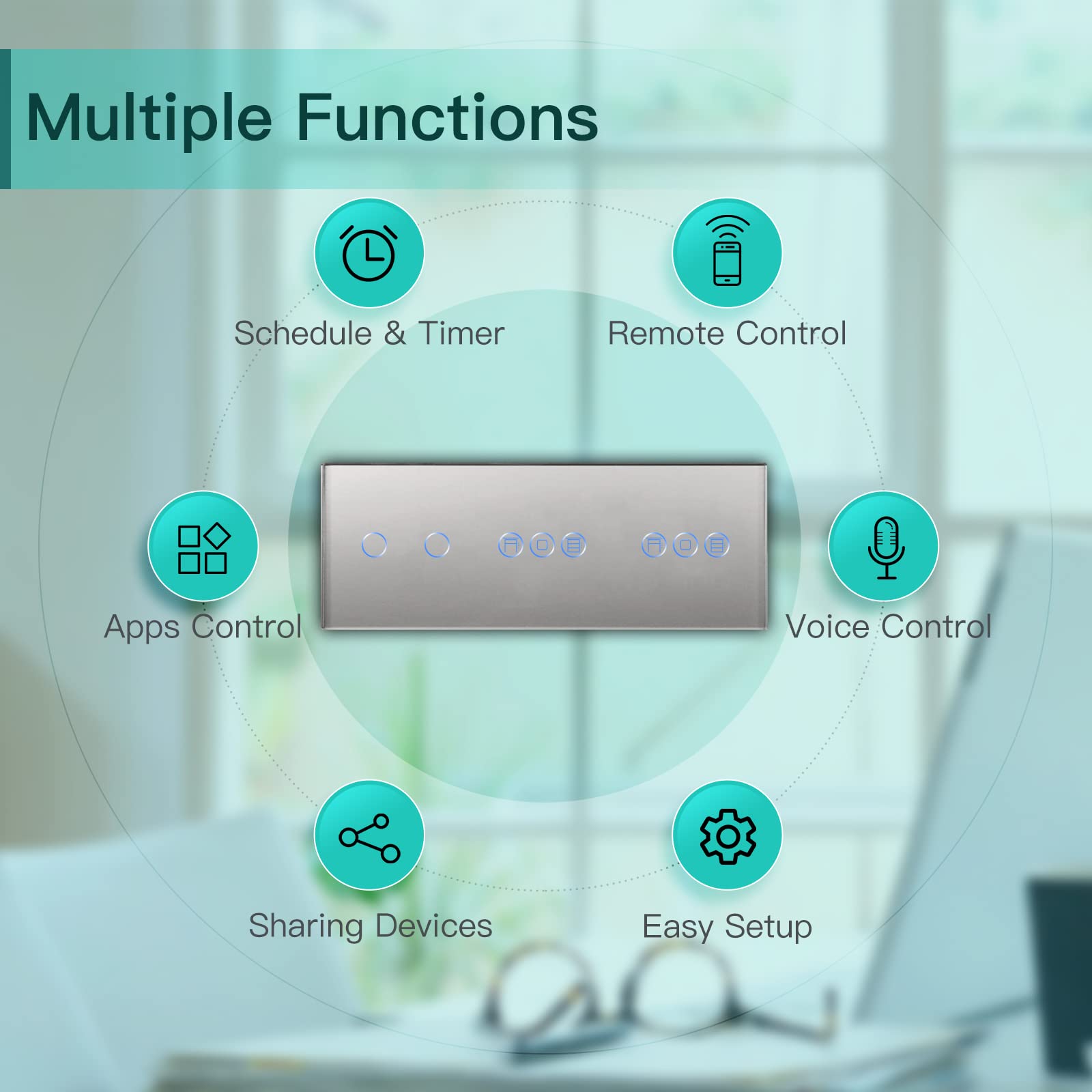 Multiple Functions

Schedule & Timer

Remote Control

Apps Control

Voice Control

Sharing Devices

Easy Setup